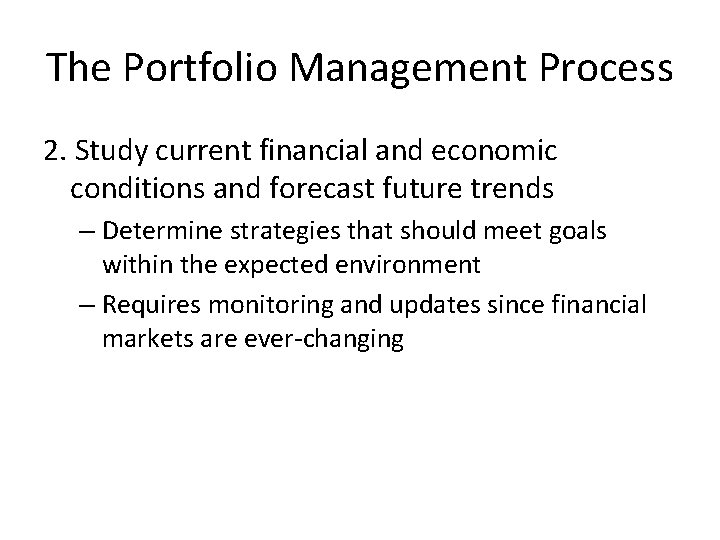 The Portfolio Management Process

2. Study current financial and economic conditions and forecast future trends

– Determine strategies that should meet goals within the expected environment

– Requires monitoring and updates since financial markets are ever-changing